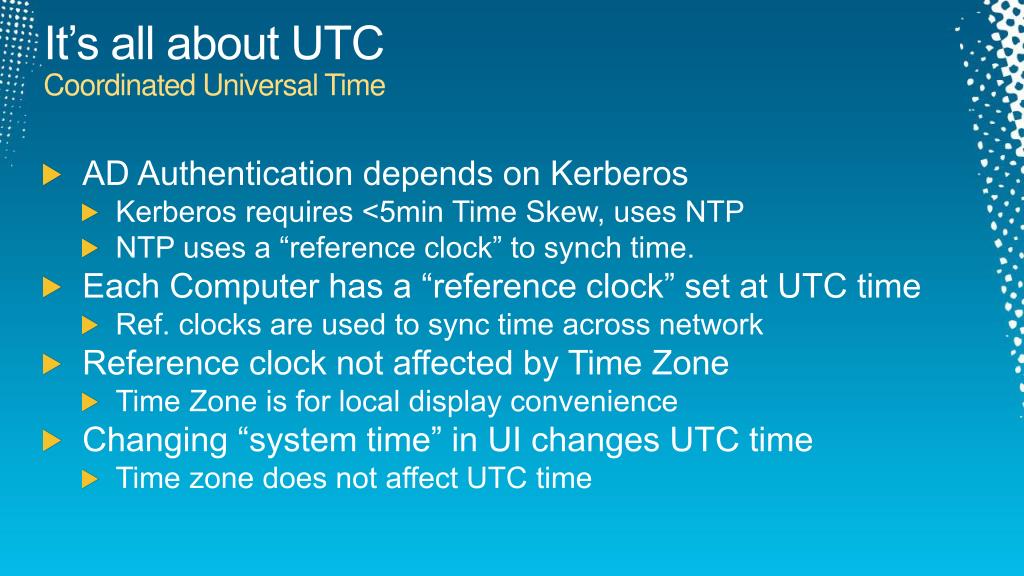 It’s all about UTC
Coordinated Universal Time

AD Authentication depends on Kerberos
Kerberos requires <5min Time Skew, uses NTP
NTP uses a “reference clock” to synch time.
Each Computer has a “reference clock” set at UTC time
Ref. clocks are used to sync time across network
Reference clock not affected by Time Zone
Time Zone is for local display convenience
Changing “system time” in UI changes UTC time
Time zone does not affect UTC time